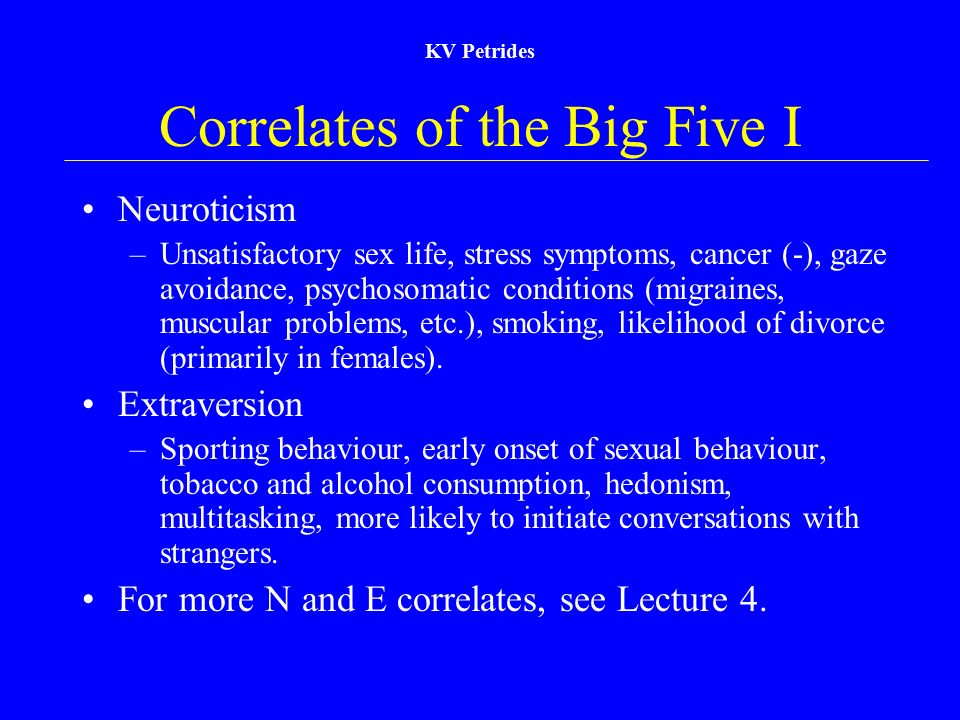 KV Petrides

Correlates of the Big Five I

• Neuroticism
– Unsatisfactory sex life, stress symptoms, cancer (-), gaze avoidance, psychosomatic conditions (migraines, muscular problems, etc.), smoking, likelihood of divorce (primarily in females).

• Extraversion
– Sporting behaviour, early onset of sexual behaviour, tobacco and alcohol consumption, hedonism, multitasking, more likely to initiate conversations with strangers.

• For more N and E correlates, see Lecture 4.